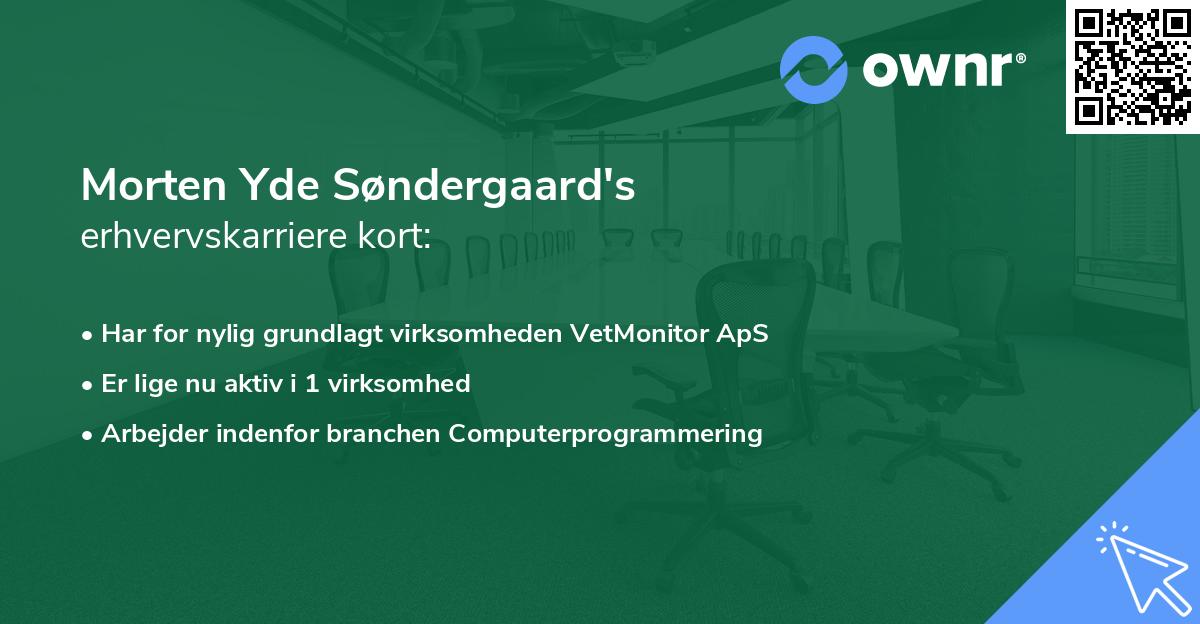 ownr®

Morten Yde Søndergaard's
erhvervskarriere kort:

• Har for nylig grundlagt virksomheden VetMonitor ApS
• Er lige nu aktiv i 1 virksomhed
• Arbejder indenfor branchen Computerprogrammering